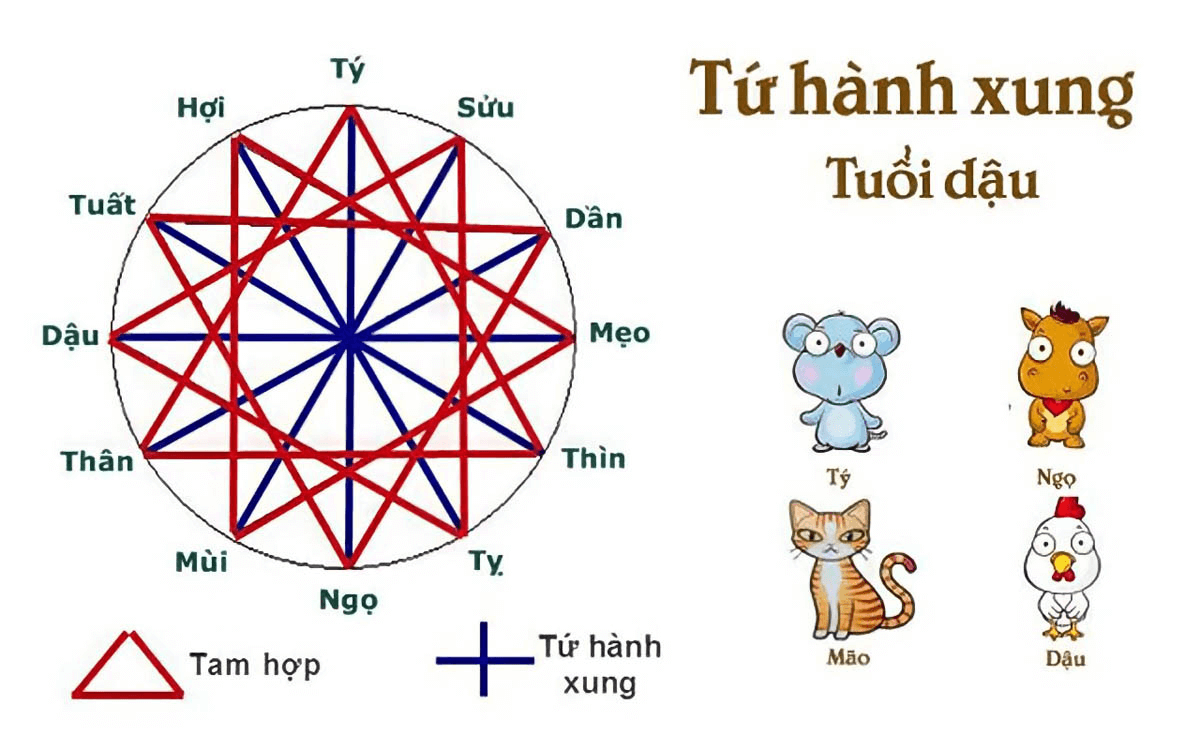 Tý
Sửu
Dần
Mẹo
Thìn
Tỵ
Ngọ
Mùi
Thân
Dậu
Tuất
Hợi

Tam hợp
Tứ hành xung

Tứ hành xung
Tuổi dậu

Tý
Ngọ
Mão
Dậu